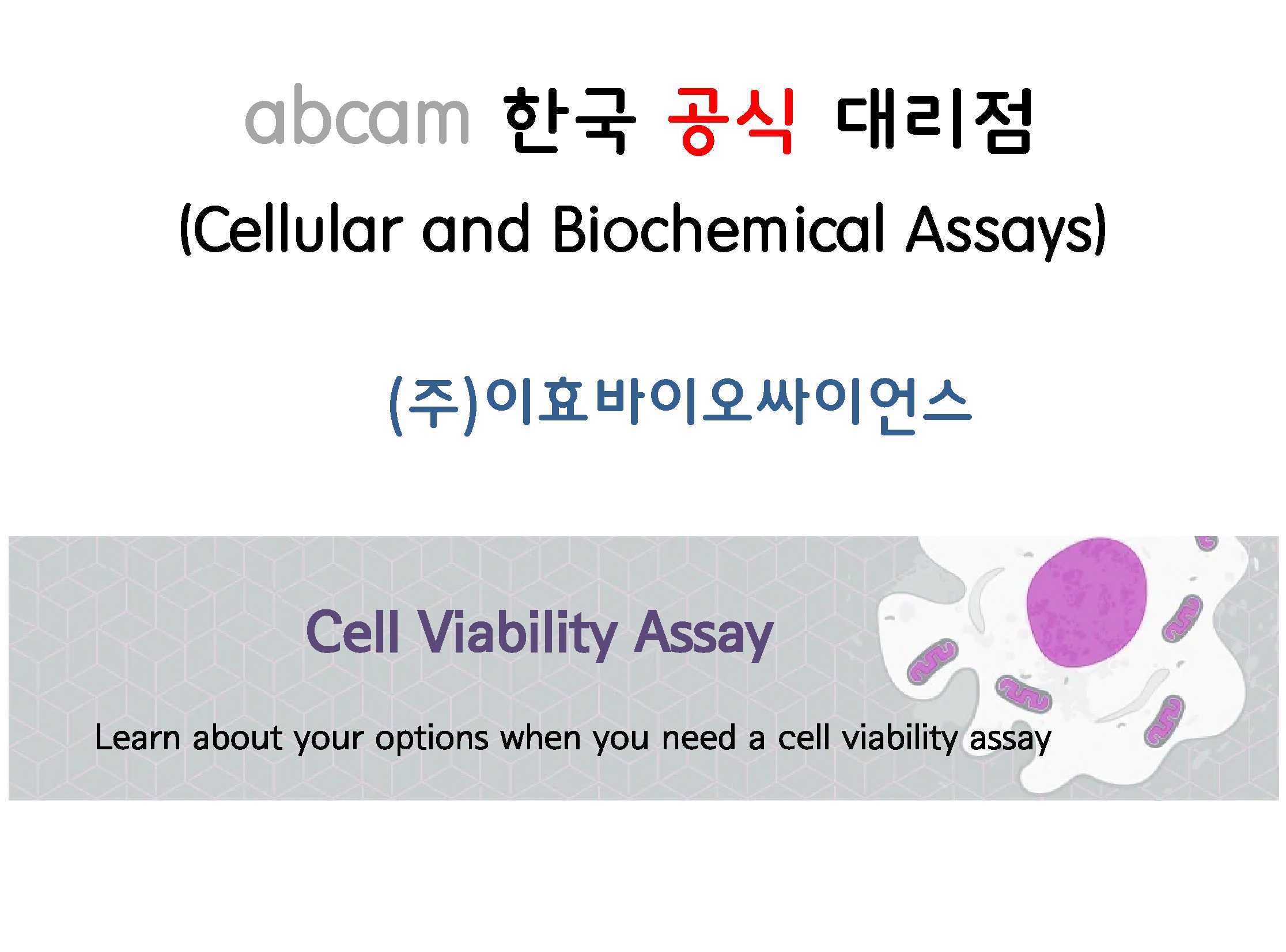 abcam 한국 공식 대리점
(Cellular and Biochemical Assays)

(주)이효바이오싸이언스

Cell Viability Assay

Learn about your options when you need a cell viability assay